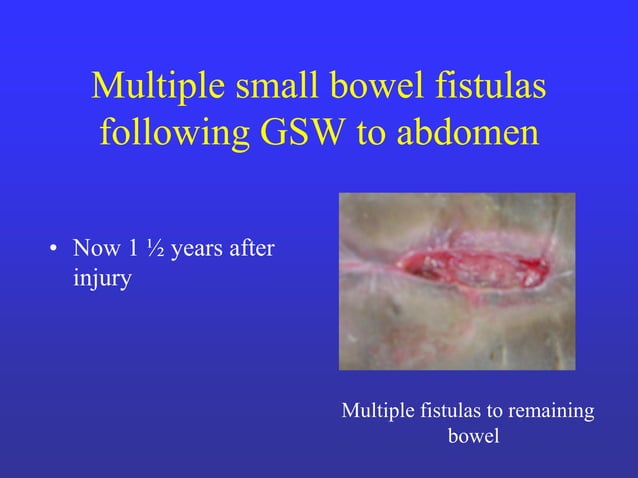 Multiple small bowel fistulas following GSW to abdomen

• Now 1 ½ years after injury

Multiple fistulas to remaining bowel